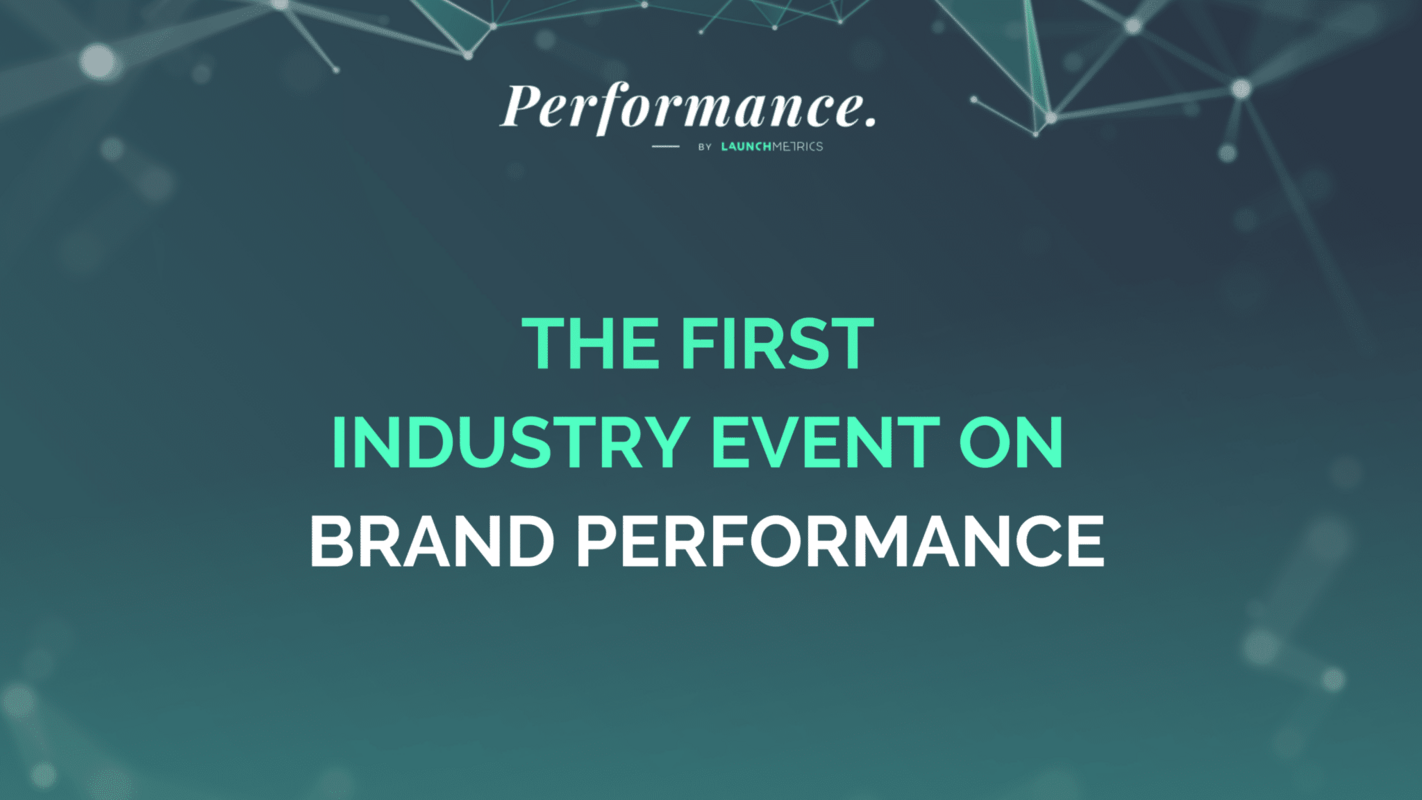 Performance.

BY LAUNCHMETRICS

THE FIRST
INDUSTRY EVENT ON
BRAND PERFORMANCE